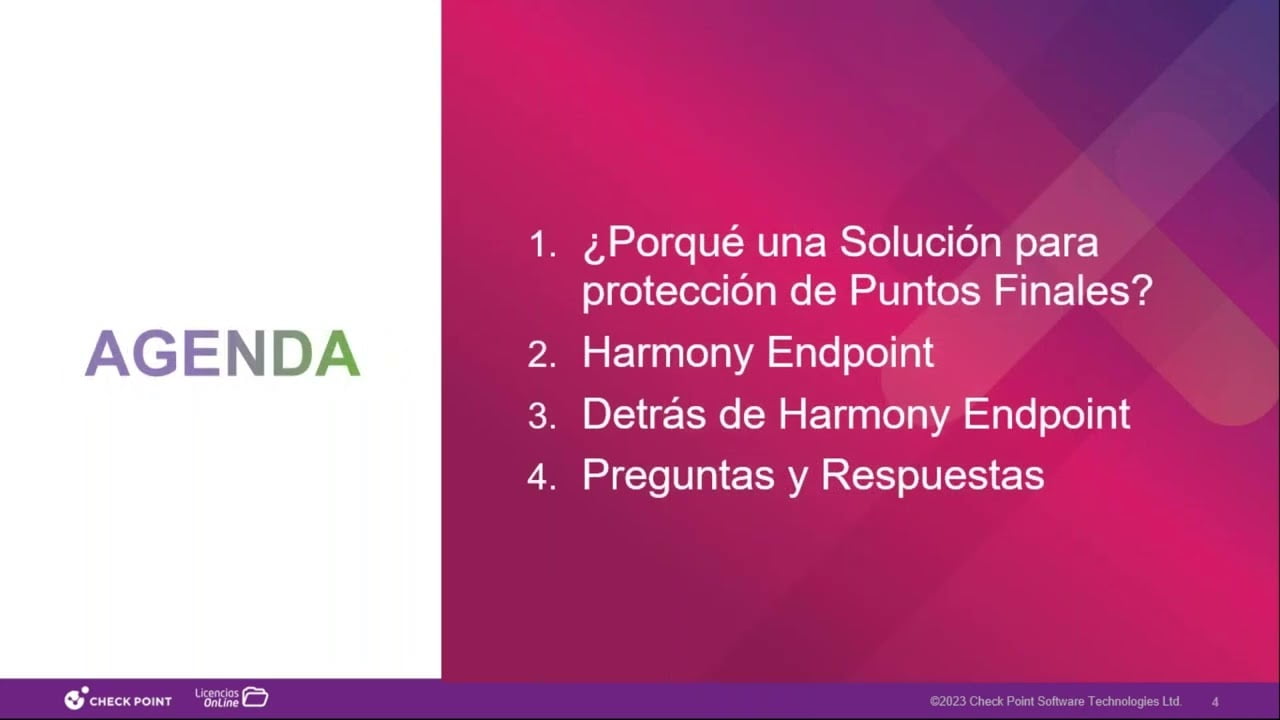 AGENDA

1. ¿Porqué una Solución para protección de Puntos Finales?
2. Harmony Endpoint
3. Detrás de Harmony Endpoint
4. Preguntas y Respuestas

CHECK POINT Licencias OnLine

©2023 Check Point Software Technologies Ltd. 4